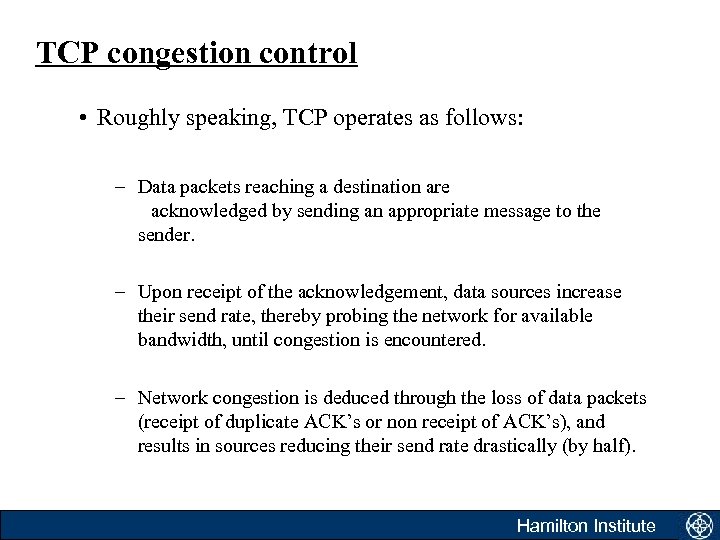 TCP congestion control

• Roughly speaking, TCP operates as follows:

– Data packets reaching a destination are acknowledged by sending an appropriate message to the sender.

– Upon receipt of the acknowledgement, data sources increase their send rate, thereby probing the network for available bandwidth, until congestion is encountered.

– Network congestion is deduced through the loss of data packets (receipt of duplicate ACK's or non receipt of ACK's), and results in sources reducing their send rate drastically (by half).

Hamilton Institute